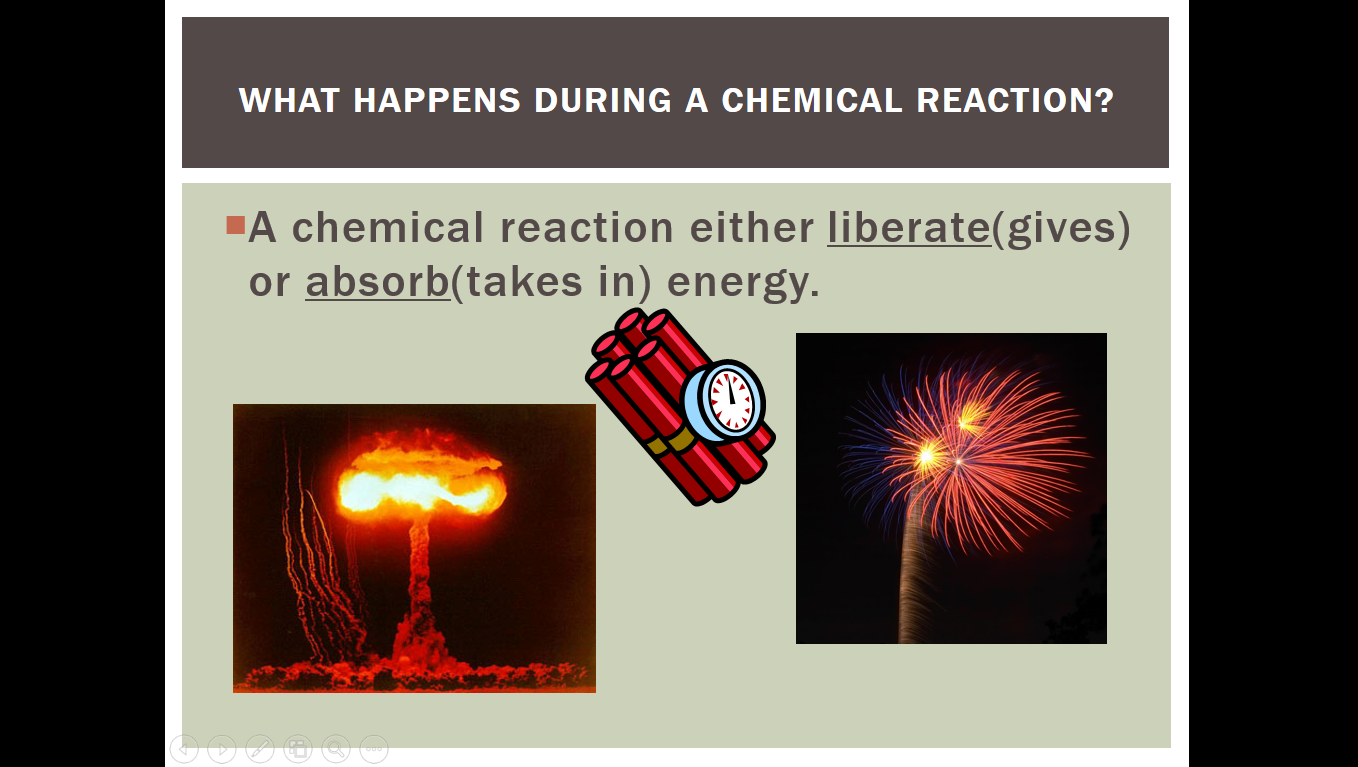 WHAT HAPPENS DURING A CHEMICAL REACTION?

A chemical reaction either liberate(gives) or absorb(takes in) energy.